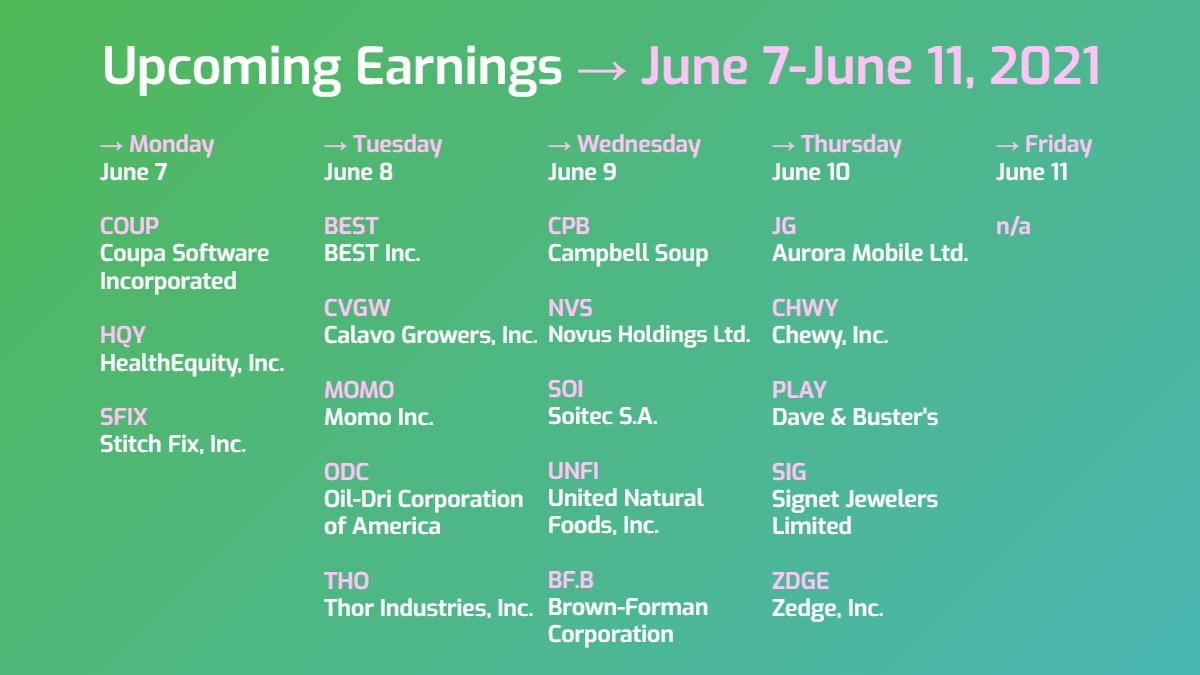 Upcoming Earnings → June 7-June 11, 2021

→ Monday
June 7

COUP
Coupa Software Incorporated

HQY
HealthEquity, Inc.

SFIX
Stitch Fix, Inc.

→ Tuesday
June 8

BEST
BEST Inc.

CVGW
Calavo Growers, Inc.

MOMO
Momo Inc.

ODC
Oil-Dri Corporation of America

THO
Thor Industries, Inc.

→ Wednesday
June 9

CPB
Campbell Soup

NVS
Novus Holdings Ltd.

SOI
Soitec S.A.

UNFI
United Natural Foods, Inc.

BF.B
Brown-Forman Corporation

→ Thursday
June 10

JG
Aurora Mobile Ltd.

CHWY
Chewy, Inc.

PLAY
Dave & Buster's

SIG
Signet Jewelers Limited

ZDGE
Zedge, Inc.

→ Friday
June 11

n/a